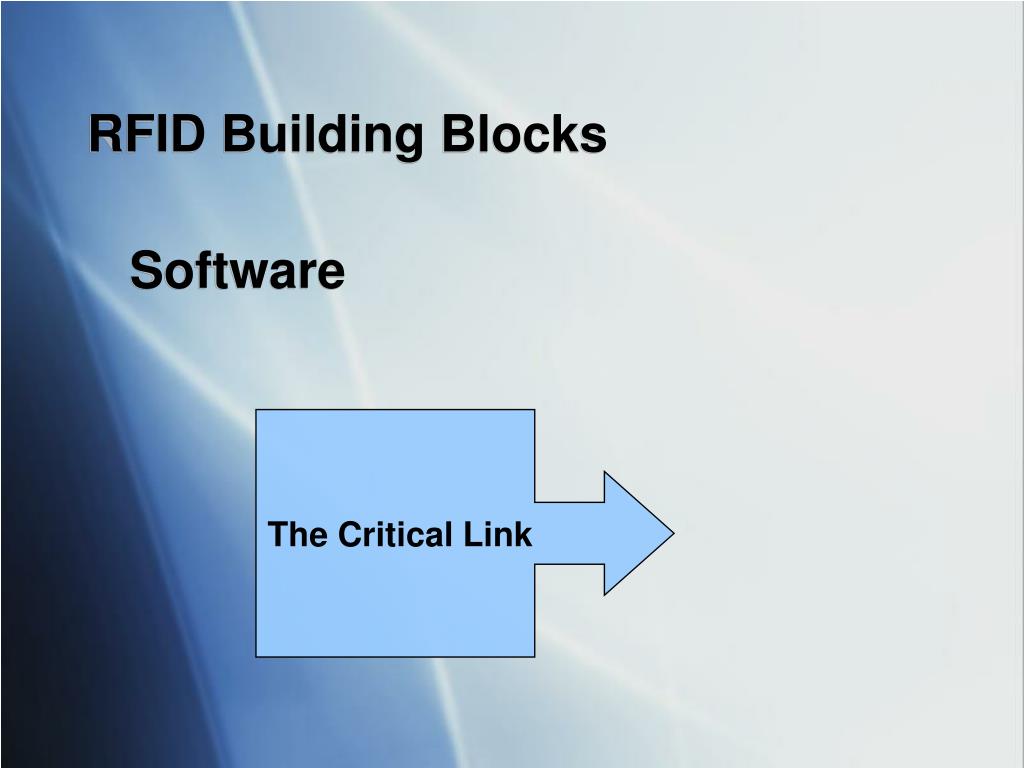 RFID Building Blocks

Software

The Critical Link